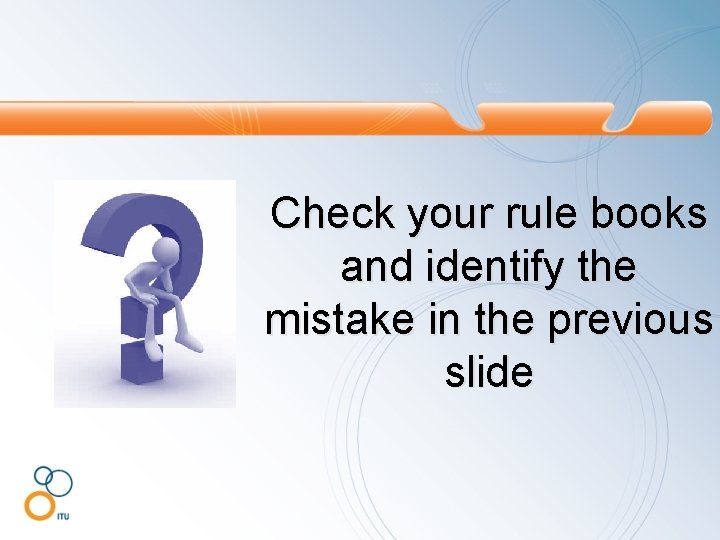 Check your rule books and identify the mistake in the previous slide

ITU